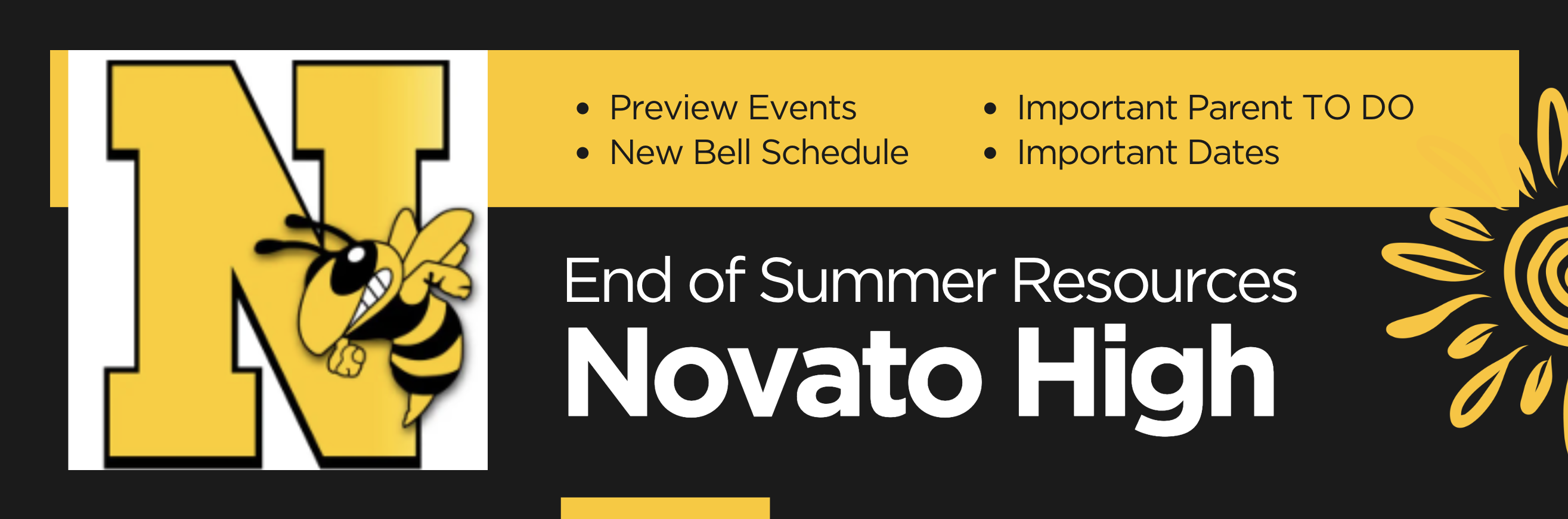 N

- Preview Events
- New Bell Schedule

- Important Parent TO DO
- Important Dates

End of Summer Resources
Novato High